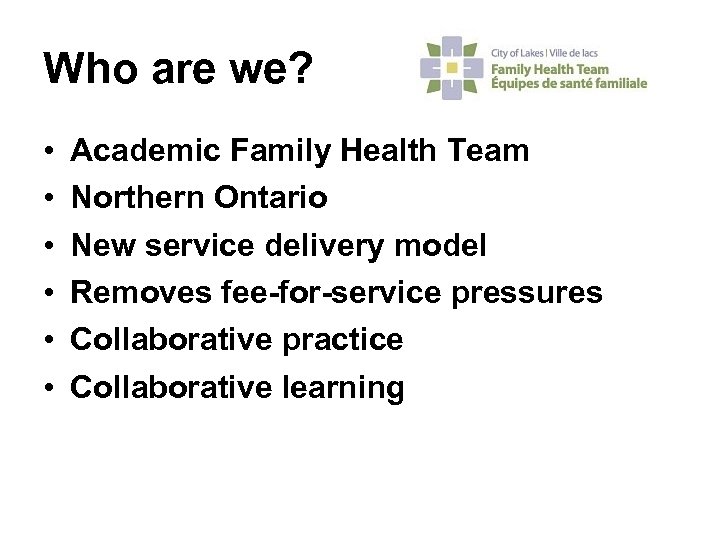 Who are we?

City of Lakes | Ville de lacs
Family Health Team
Équipes de santé familiale

• Academic Family Health Team
• Northern Ontario
• New service delivery model
• Removes fee-for-service pressures
• Collaborative practice
• Collaborative learning